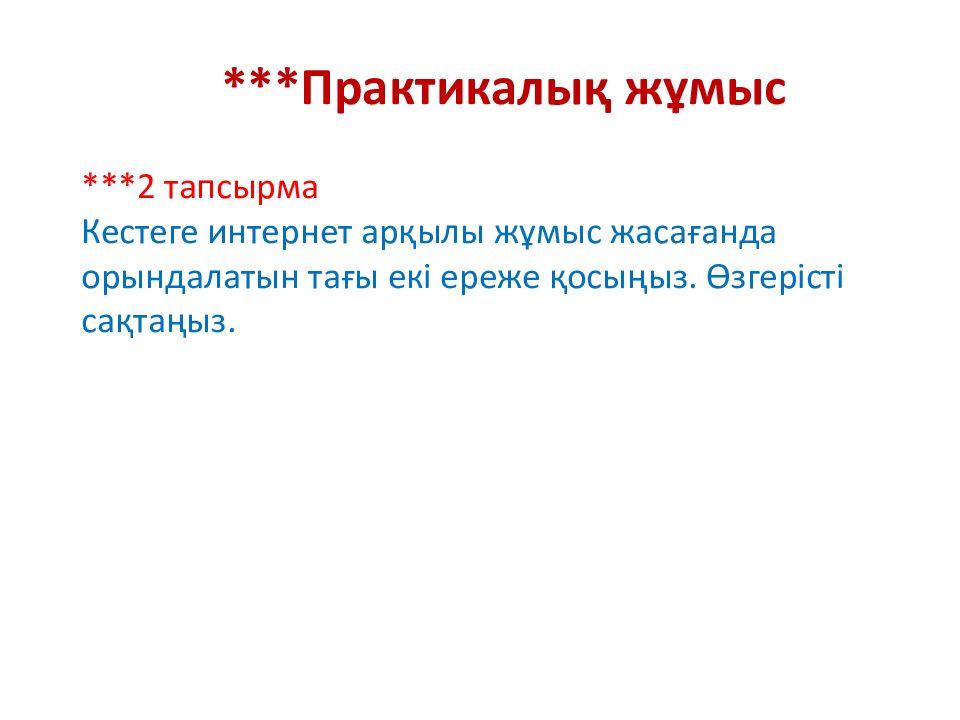 ***Практикалық жұмыс

***2 тапсырма
Кестеге интернет арқылы жұмыс жасағанда орындалатын тағы екі ереже қосыңыз. Өзгерісті сақтаңыз.